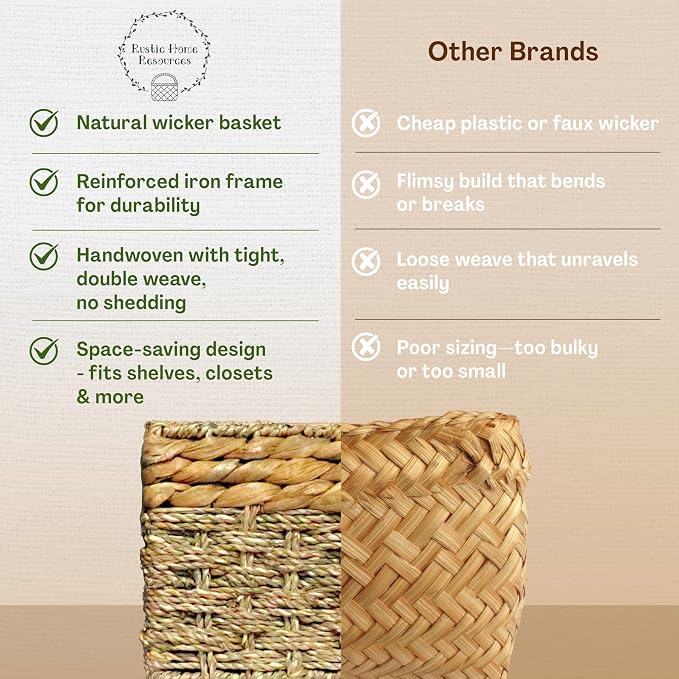 Rustic Home Resources

Natural wicker basket

Reinforced iron frame for durability

Handwoven with tight, double weave, no shedding

Space-saving design - fits shelves, closets & more

Other Brands

Cheap plastic or faux wicker

Flimsy build that bends or breaks

Loose weave that unravels easily

Poor sizing—too bulky or too small